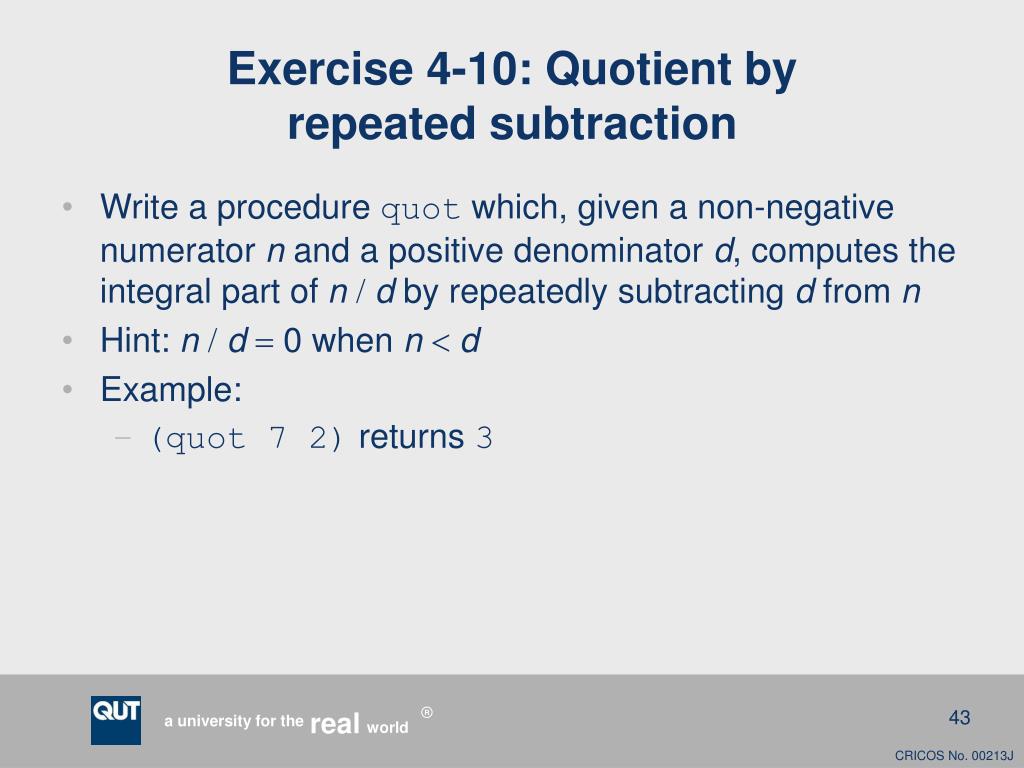 Exercise 4-10: Quotient by repeated subtraction

• Write a procedure quot which, given a non-negative numerator $n$ and a positive denominator $d$, computes the integral part of $n / d$ by repeatedly subtracting $d$ from $n$
• Hint: $n / d = 0$ when $n < d$
• Example:
– (quot 7 2) returns 3

QUT a university for the real world ®

43

CRICOS No. 00213J